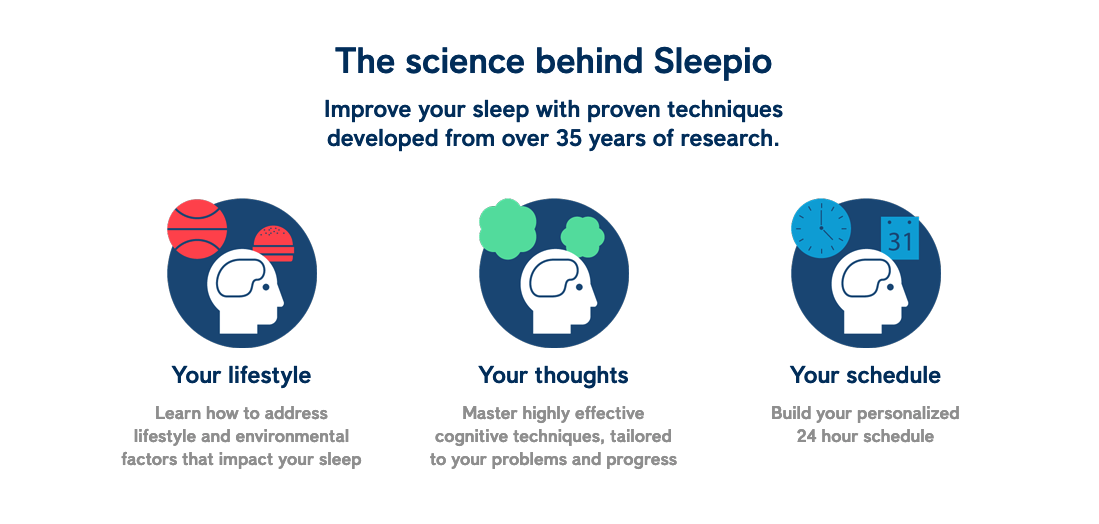 The science behind Sleepio

Improve your sleep with proven techniques developed from over 35 years of research.

31

Your lifestyle

Learn how to address lifestyle and environmental factors that impact your sleep

Your thoughts

Master highly effective cognitive techniques, tailored to your problems and progress

Your schedule

Build your personalized 24 hour schedule